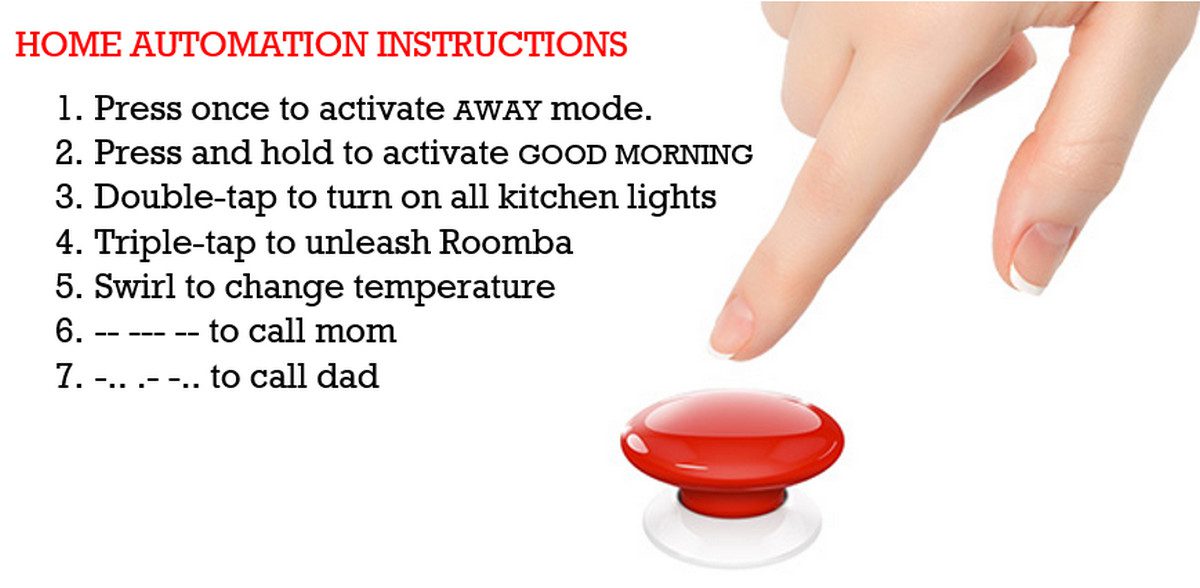 HOME AUTOMATION INSTRUCTIONS

1. Press once to activate AWAY mode.
2. Press and hold to activate GOOD MORNING
3. Double-tap to turn on all kitchen lights
4. Triple-tap to unleash Roomba
5. Swirl to change temperature
6. -- --- -- to call mom
7. -.. .- -.. to call dad